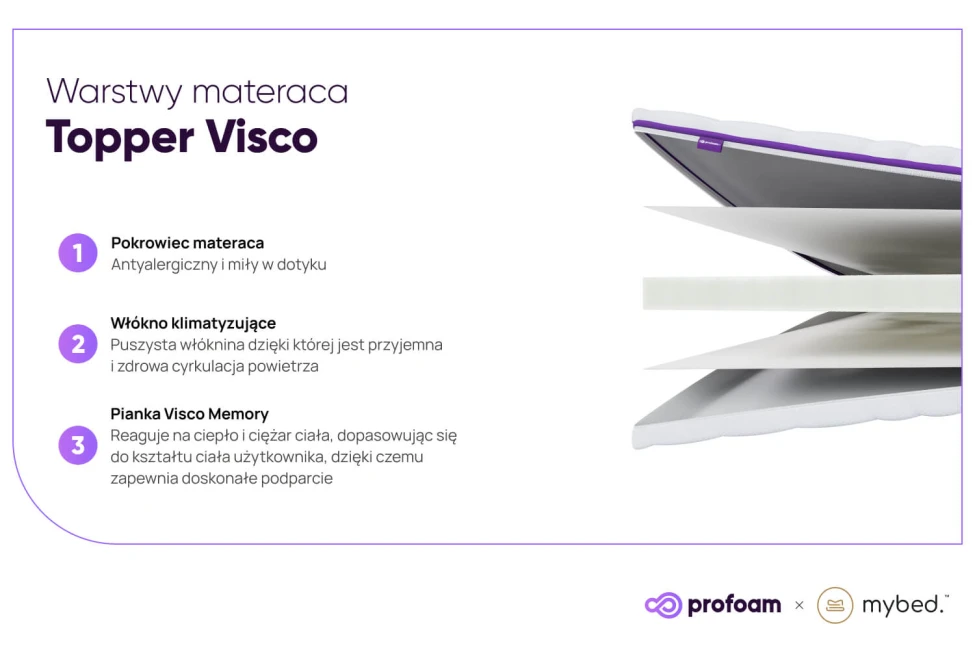 Warstwy materaca
Topper Visco

1
Pokrowiec materaca
Antyalergiczny i miły w dotyku

2
Włókno klimatyzujące
Puszysta włóknina dzięki której jest przyjemna i zdrowa cyrkulacja powietrza

3
Pianka Visco Memory
Reaguje na ciepło i ciężar ciała, dopasowując się do kształtu ciała użytkownika, dzięki czemu zapewnia doskonałe podparcie

profoam × mybed.™